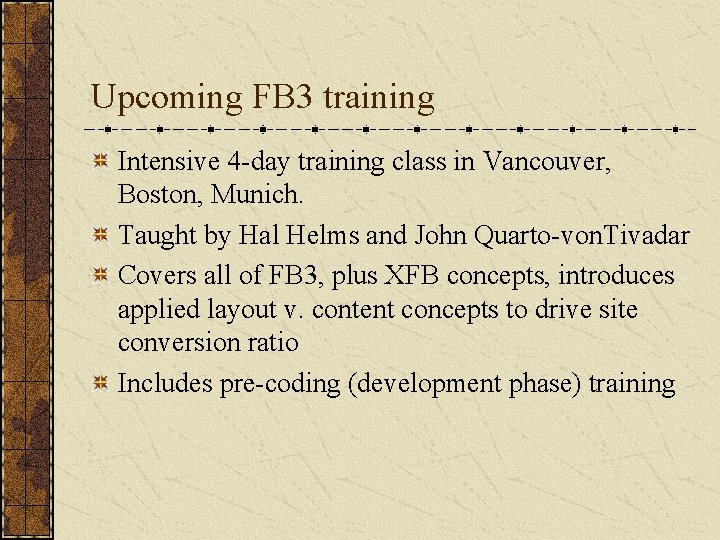 Upcoming FB3 training

Intensive 4-day training class in Vancouver, Boston, Munich.

Taught by Hal Helms and John Quarto-vonTivadar

Covers all of FB3, plus XFB concepts, introduces applied layout v. content concepts to drive site conversion ratio

Includes pre-coding (development phase) training